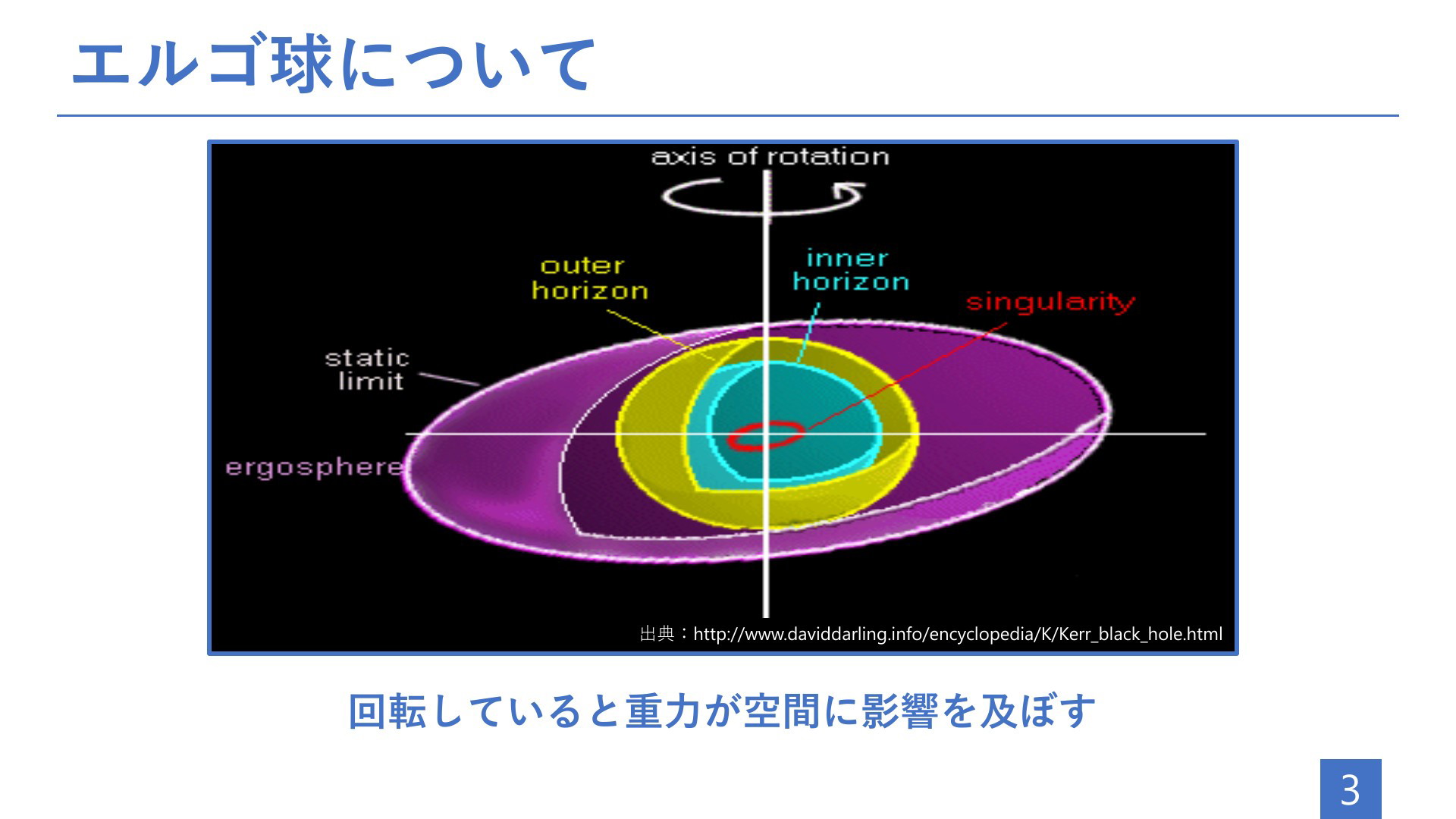 エルゴ球について

axis of rotation

outer horizon

inner horizon

singularity

static limit

ergosphere

出典：http://www.daviddarling.info/encyclopedia/K/Kerr_black_hole.html

回転していると重力が空間に影響を及ぼす

3